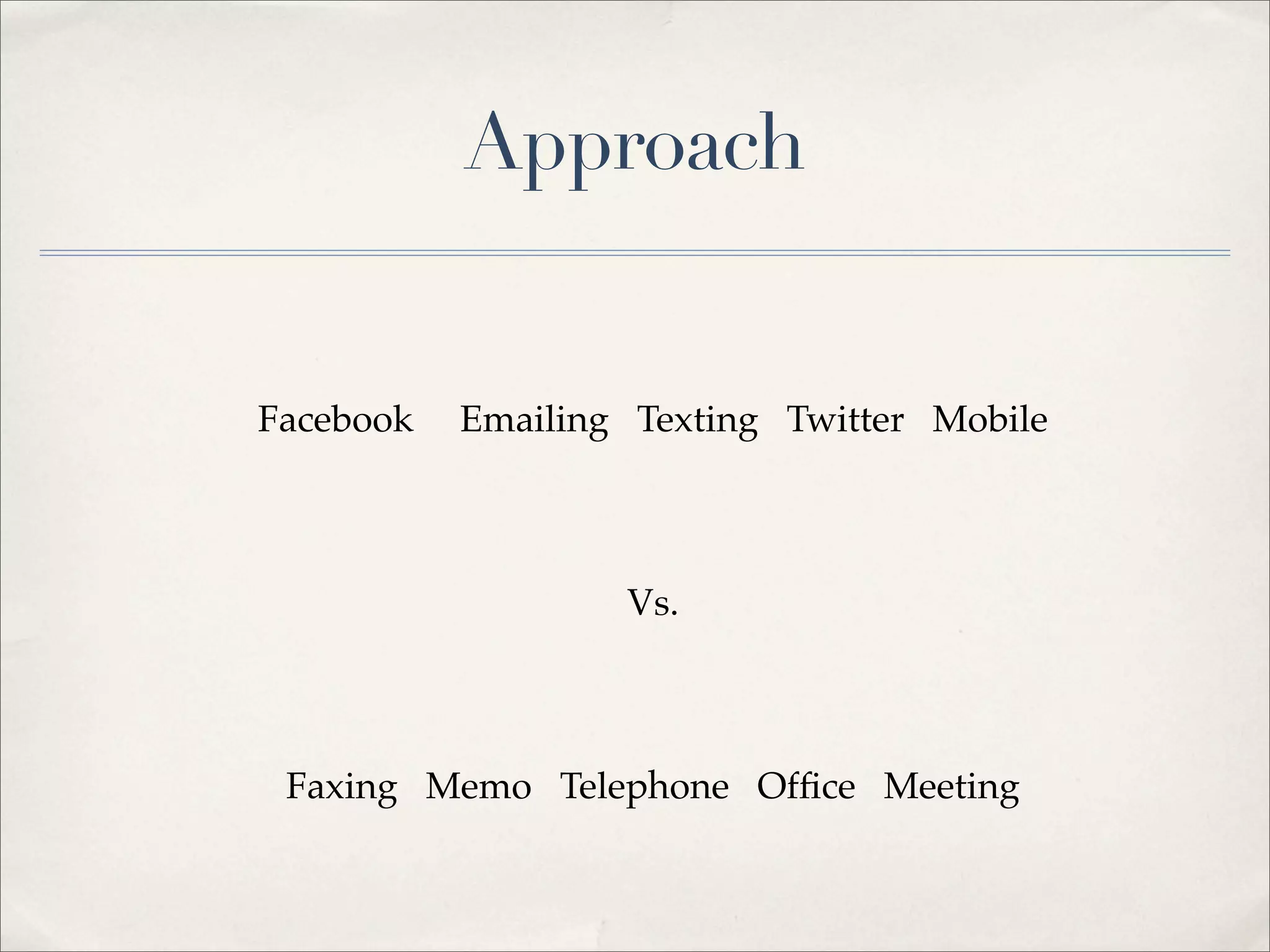 Approach

Facebook Emailing Texting Twitter Mobile

Vs.

Faxing Memo Telephone Office Meeting